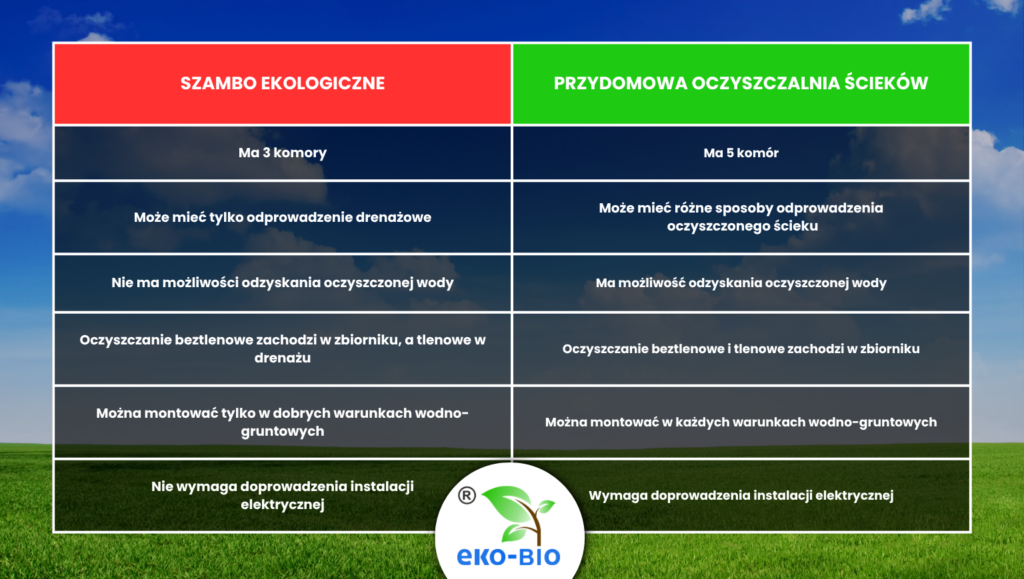 | SZAMBO EKOLOGICZNE | PRZYDOMOWA OCZYSZCZALNIA ŚCIEKÓW |
|---|---|
| Ma 3 komory | Ma 5 komór |
| Może mieć tylko odprowadzenie drenażowe | Może mieć różne sposoby odprowadzenia oczyszczonego ścieku |
| Nie ma możliwości odzyskania oczyszczonej wody | Ma możliwość odzyskania oczyszczonej wody |
| Oczyszczanie beztlenowe zachodzi w zbiorniku, a tlenowe w drenażu | Oczyszczanie beztlenowe i tlenowe zachodzi w zbiorniku |
| Można montować tylko w dobrych warunkach wodno-gruntowych | Można montować w każdych warunkach wodno-gruntowych |
| Nie wymaga doprowadzenia instalacji elektrycznej | Wymaga doprowadzenia instalacji elektrycznej |

®
eko-BIO